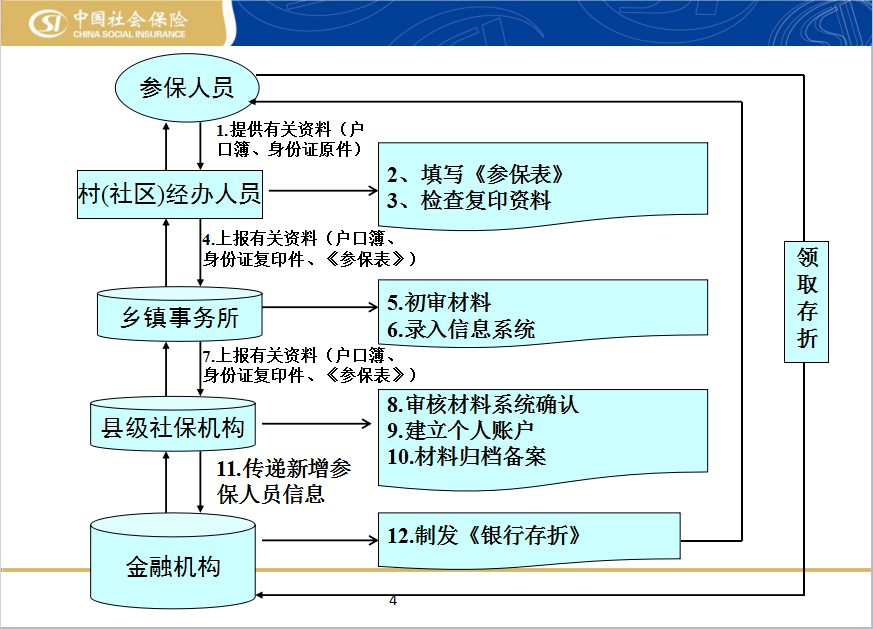 SI 中国社会保险
CHINA SOCIAL INSURANCE

参保人员

1.提供有关资料（户口簿、身份证原件）

村(社区)经办人员

2、填写《参保表》
3、检查复印资料

4.上报有关资料（户口簿、身份证复印件、《参保表》）

乡镇事务所

5.初审材料
6.录入信息系统

7.上报有关资料（户口簿、身份证复印件、《参保表》）

县级社保机构

8.审核材料系统确认
9.建立个人账户
10.材料归档备案

11.传递新增参保人员信息

金融机构

12.制发《银行存折》

领取存折

4